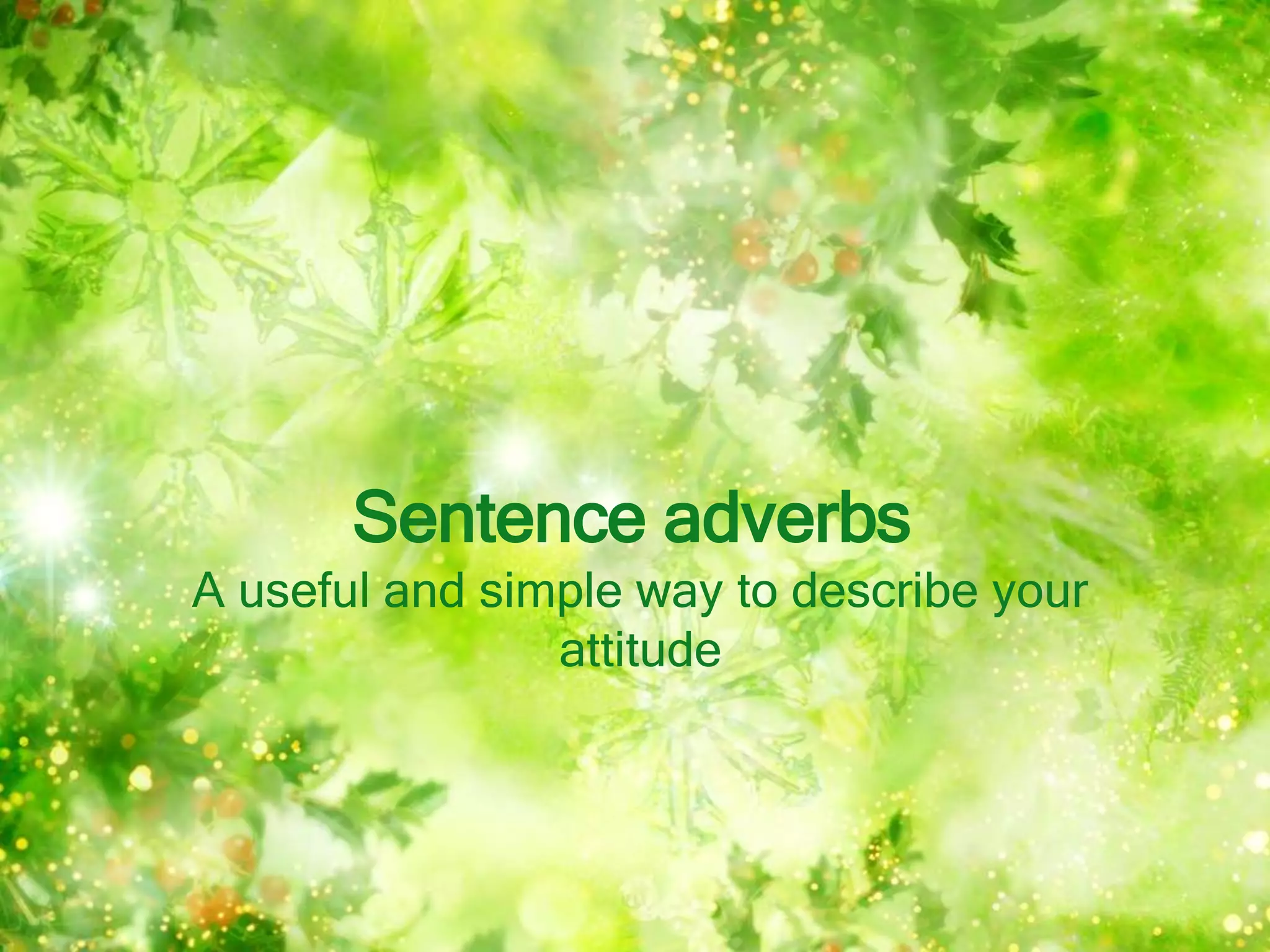 Sentence adverbs

A useful and simple way to describe your attitude